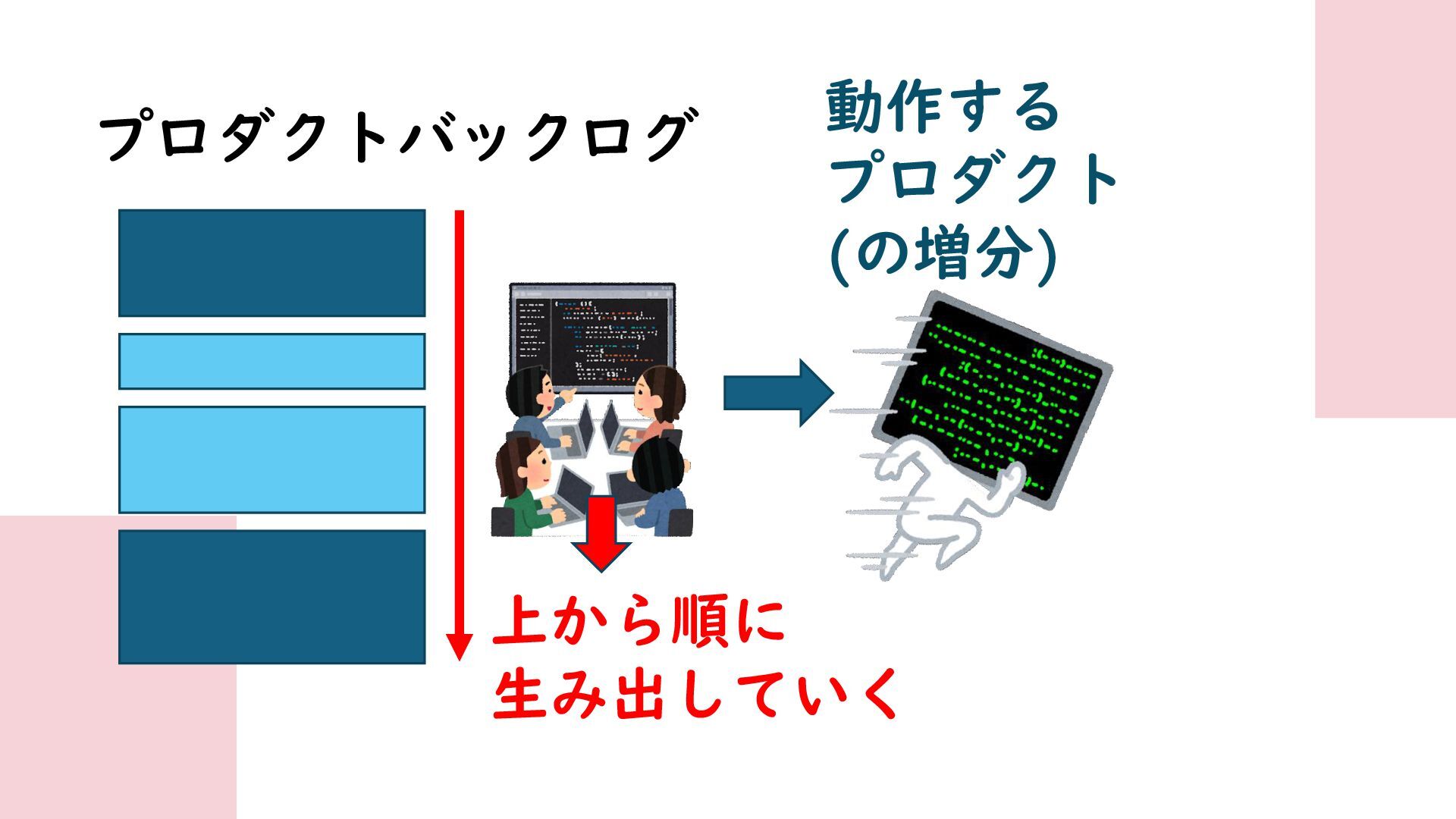 プロダクトバックログ

動作する
プロダクト
(の増分)

上から順に
生み出していく